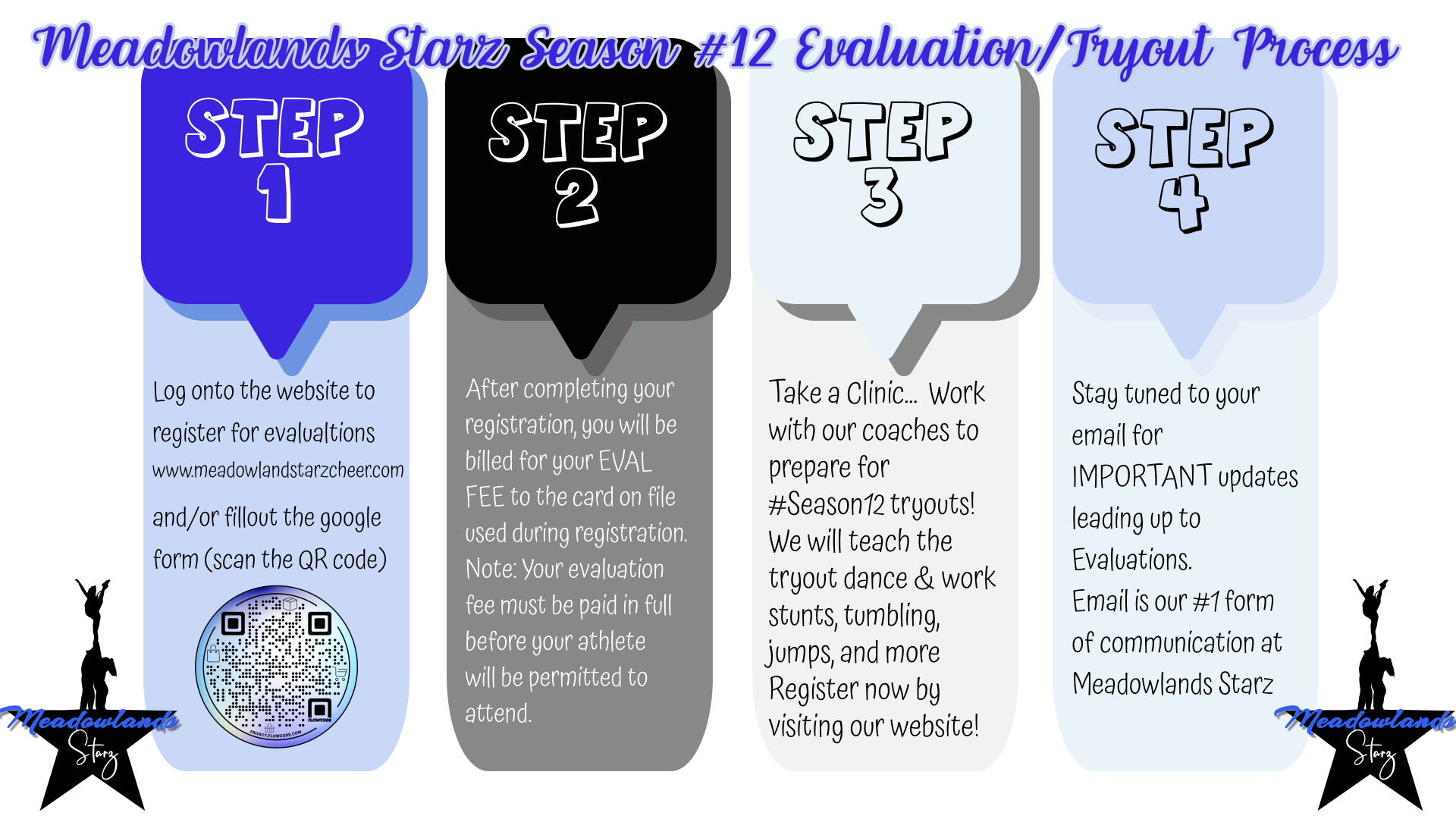 Meadowlands Starz Season #12 Evaluation/Tryout Process

STEP 1

Log onto the website to register for evalualtions www.meadowlandstarzcheer.com and/or fillout the google form (scan the QR code)

FLOWCODE

PRIVACY.FLOWCODE.COM

STEP 2

After completing your registration, you will be billed for your EVAL FEE to the card on file used during registration. Note: Your evaluation fee must be paid in full before your athlete will be permitted to attend.

STEP 3

Take a Clinic... Work with our coaches to prepare for #Season12 tryouts! We will teach the tryout dance & work stunts, tumbling, jumps, and more Register now by visiting our website!

STEP 4

Stay tuned to your email for IMPORTANT updates leading up to Evaluations. Email is our #1 form of communication at Meadowlands Starz

Meadowlands Starz

Meadowlands Starz